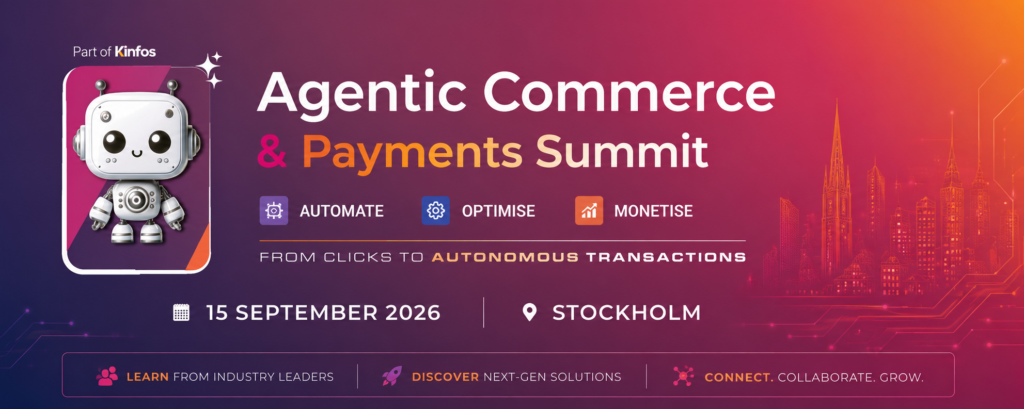 Part of Kinfos

Agentic Commerce
& Payments Summit

AUTOMATE OPTIMISE MONETISE

FROM CLICKS TO AUTONOMOUS TRANSACTIONS

15 SEPTEMBER 2026 STOCKHOLM

LEARN FROM INDUSTRY LEADERS DISCOVER NEXT-GEN SOLUTIONS CONNECT. COLLABORATE. GROW.